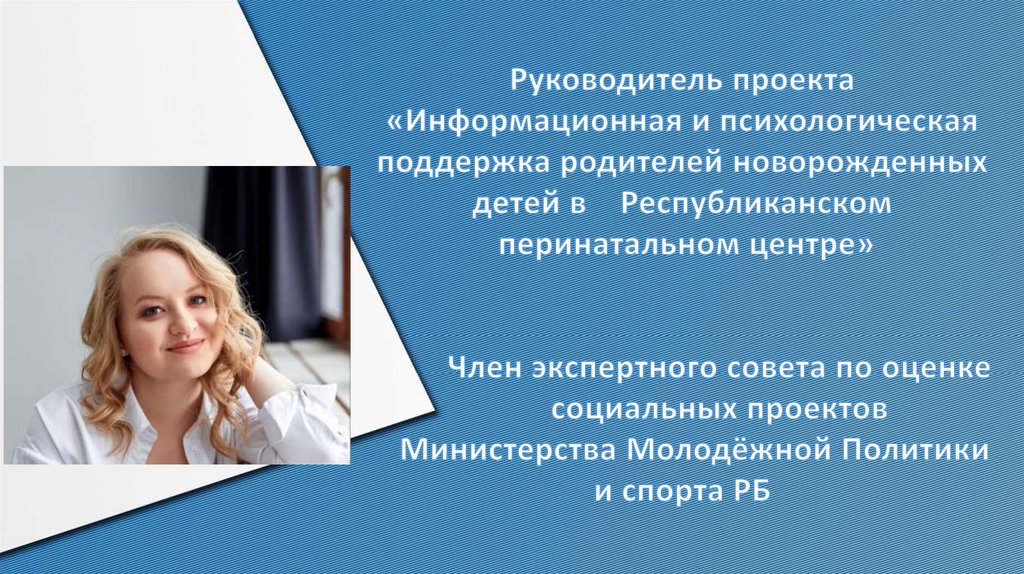 Руководитель проекта «Информационная и психологическая поддержка родителей новорожденных детей в Республиканском перинатальном центре»

Член экспертного совета по оценке социальных проектов Министерства Молодёжной Политики и спорта РБ